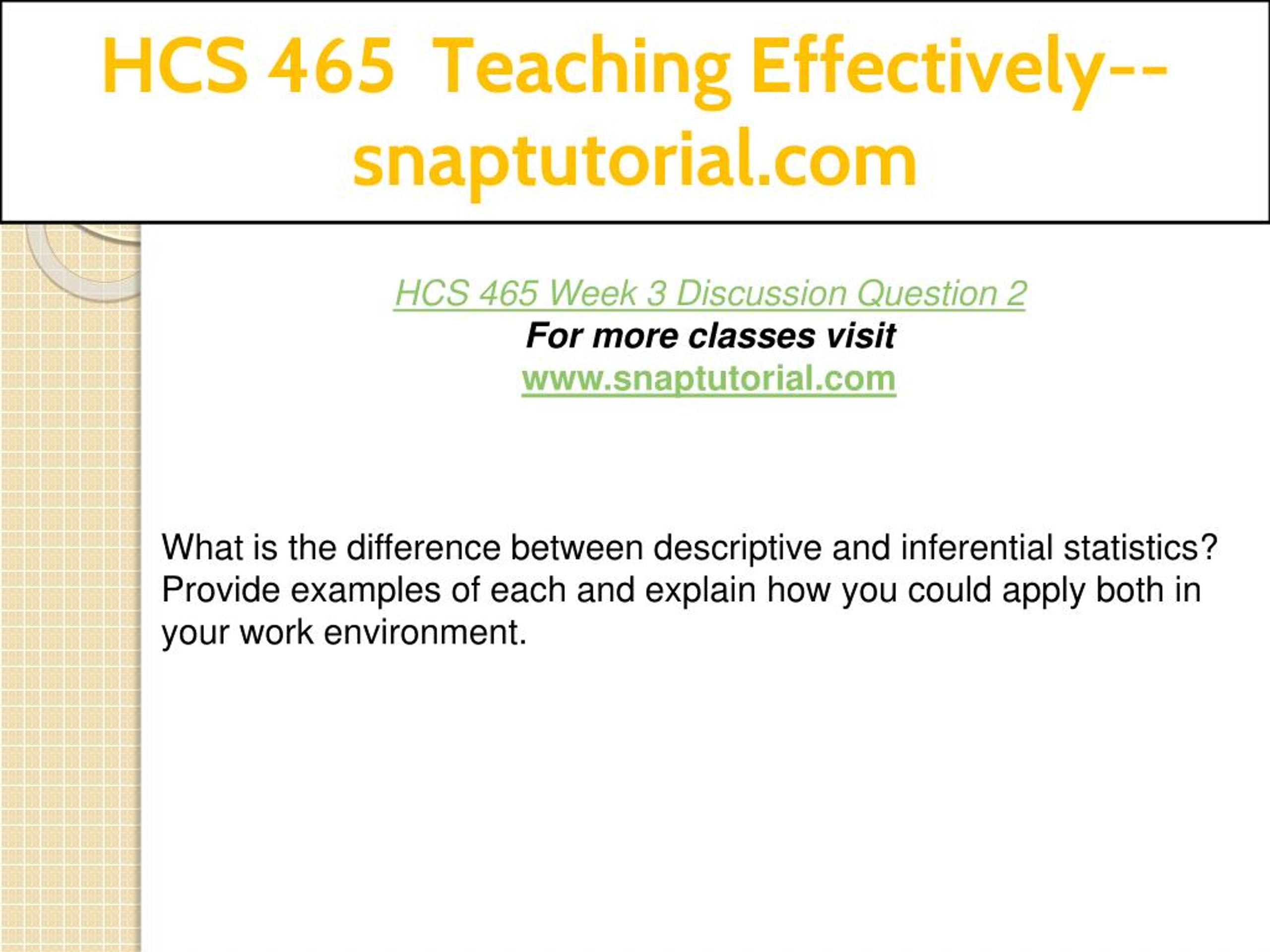 HCS 465 Teaching Effectively--snaptutorial.com

HCS 465 Week 3 Discussion Question 2
For more classes visit
www.snaptutorial.com

What is the difference between descriptive and inferential statistics? Provide examples of each and explain how you could apply both in your work environment.